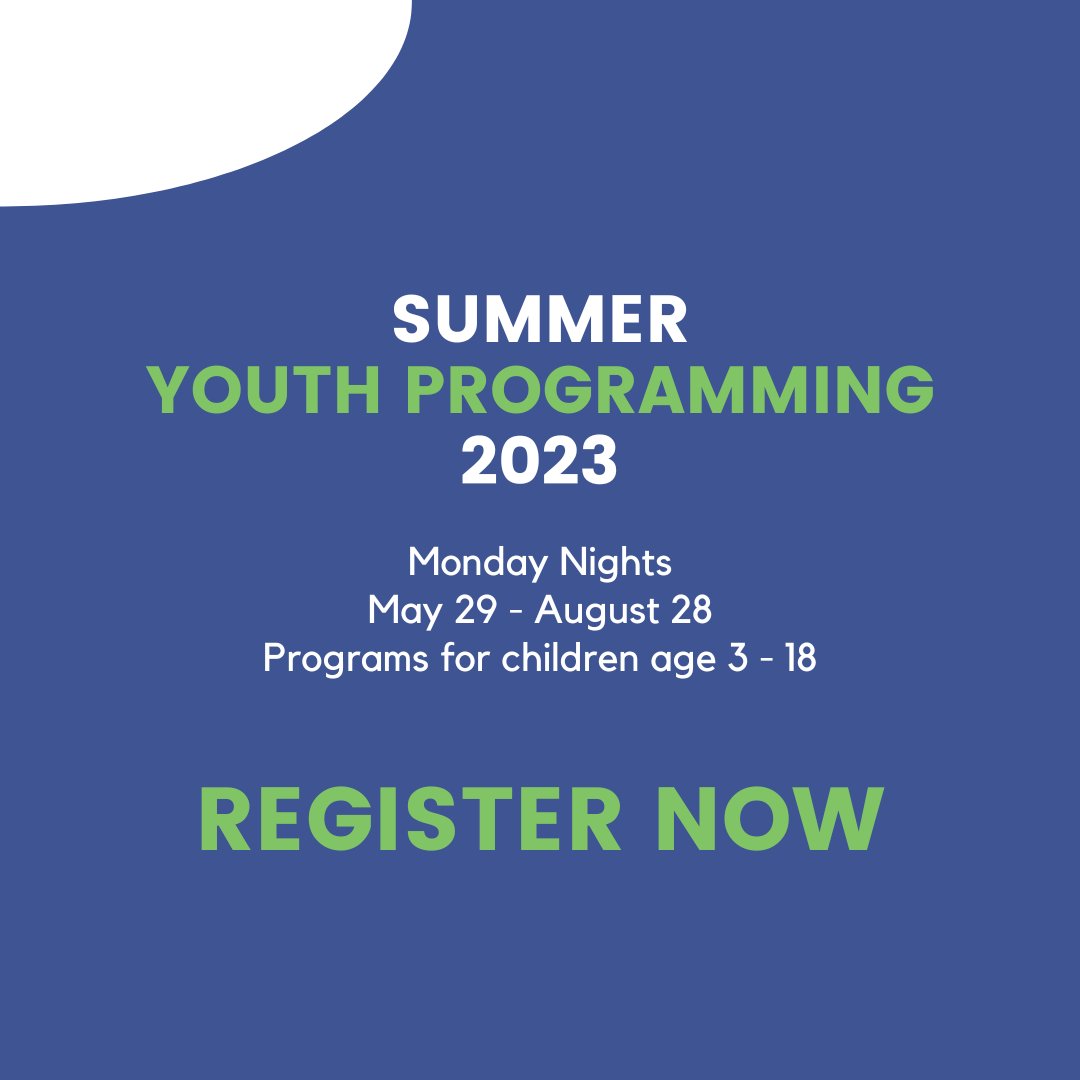 SUMMER
YOUTH PROGRAMMING
2023

Monday Nights
May 29 - August 28
Programs for children age 3 - 18

REGISTER NOW